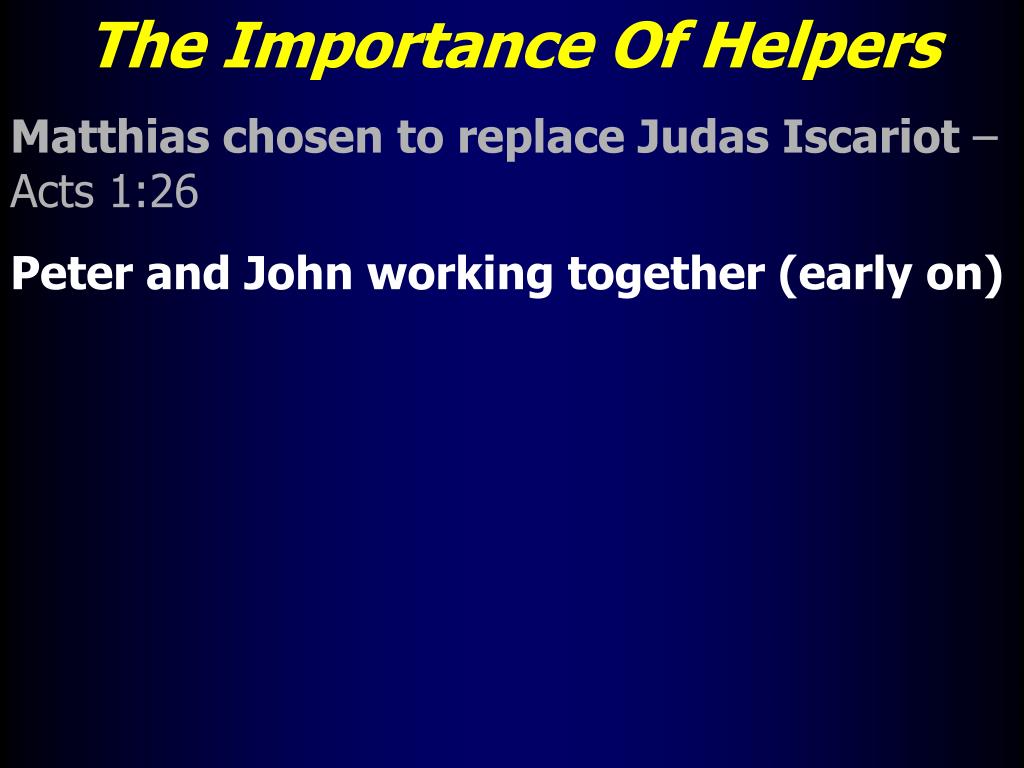 The Importance Of Helpers

Matthias chosen to replace Judas Iscariot – Acts 1:26

Peter and John working together (early on)